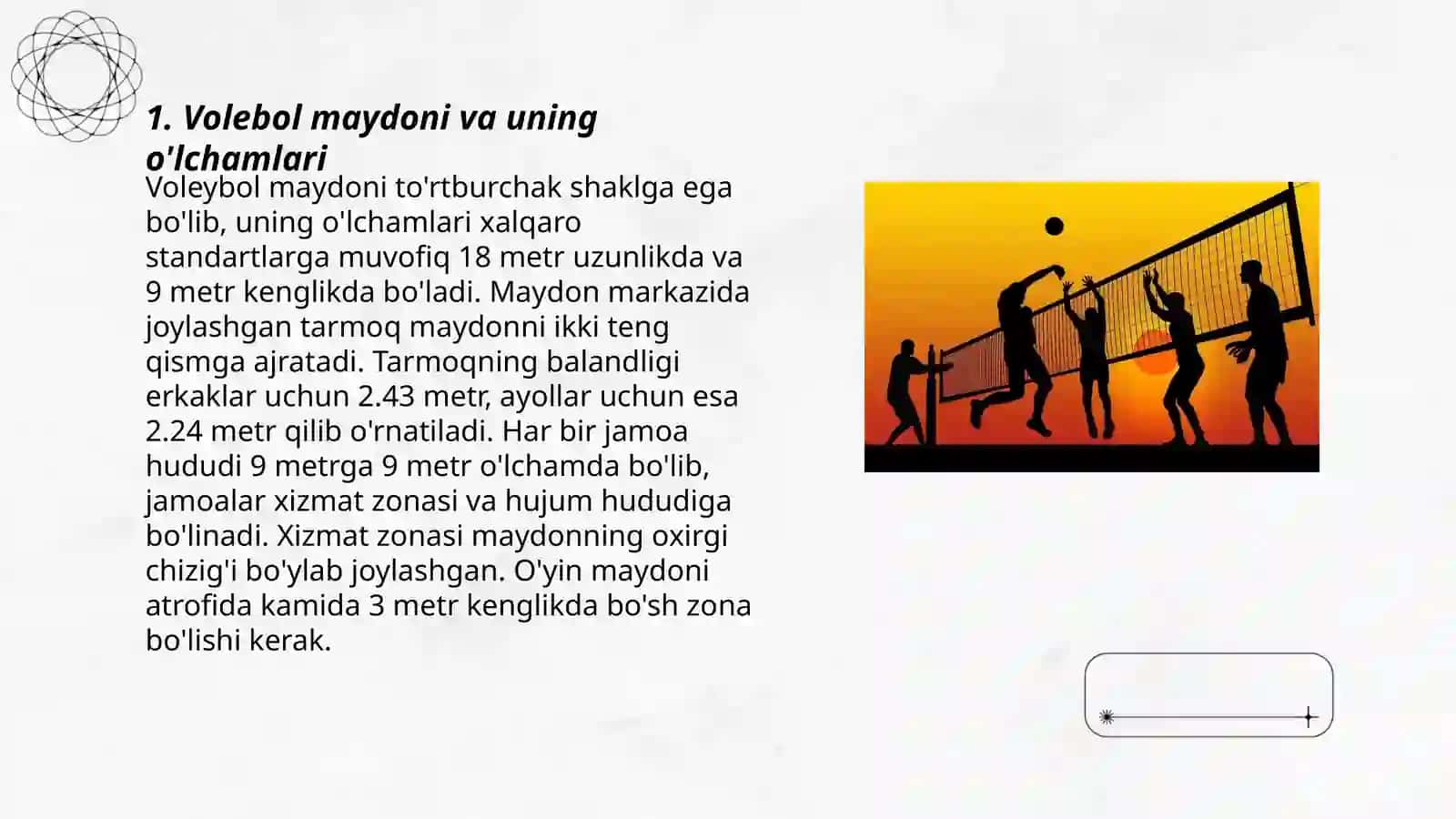 1. Volebol maydoni va uning o'lchamlari

Voleybol maydoni to'rtburchak shaklga ega bo'lib, uning o'lchamlari xalqaro standartlarga muvofiq 18 metr uzunlikda va 9 metr kenglikda bo'ladi. Maydon markazida joylashgan tarmoq maydonni ikki teng qismga ajratadi. Tarmoqning balandligi erkaklar uchun 2.43 metr, ayollar uchun esa 2.24 metr qilib o'rnatiladi. Har bir jamoa hududi 9 metrga 9 metr o'lchamda bo'lib, jamoalar xizmat zonasi va hujum hududiga bo'linadi. Xizmat zonasi maydonning oxirgi chizig'i bo'ylab joylashgan. O'yin maydoni atrofida kamida 3 metr kenglikda bo'sh zona bo'lishi kerak.